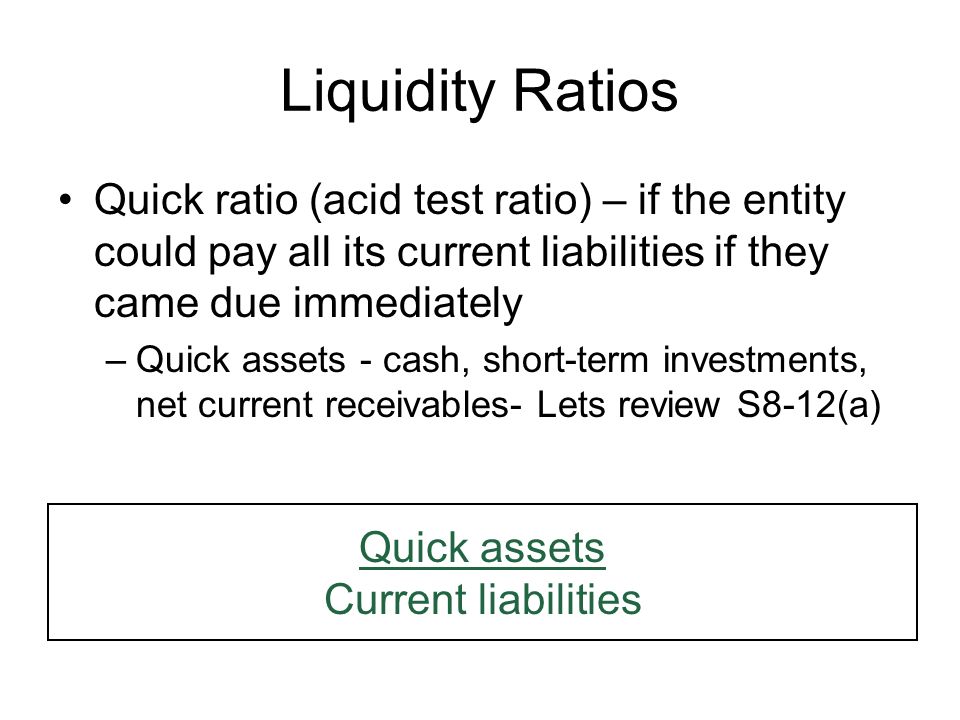 Liquidity Ratios

• Quick ratio (acid test ratio) – if the entity could pay all its current liabilities if they came due immediately

– Quick assets - cash, short-term investments, net current receivables- Lets review S8-12(a)

$\frac{\text{Quick assets}}{\text{Current liabilities}}$